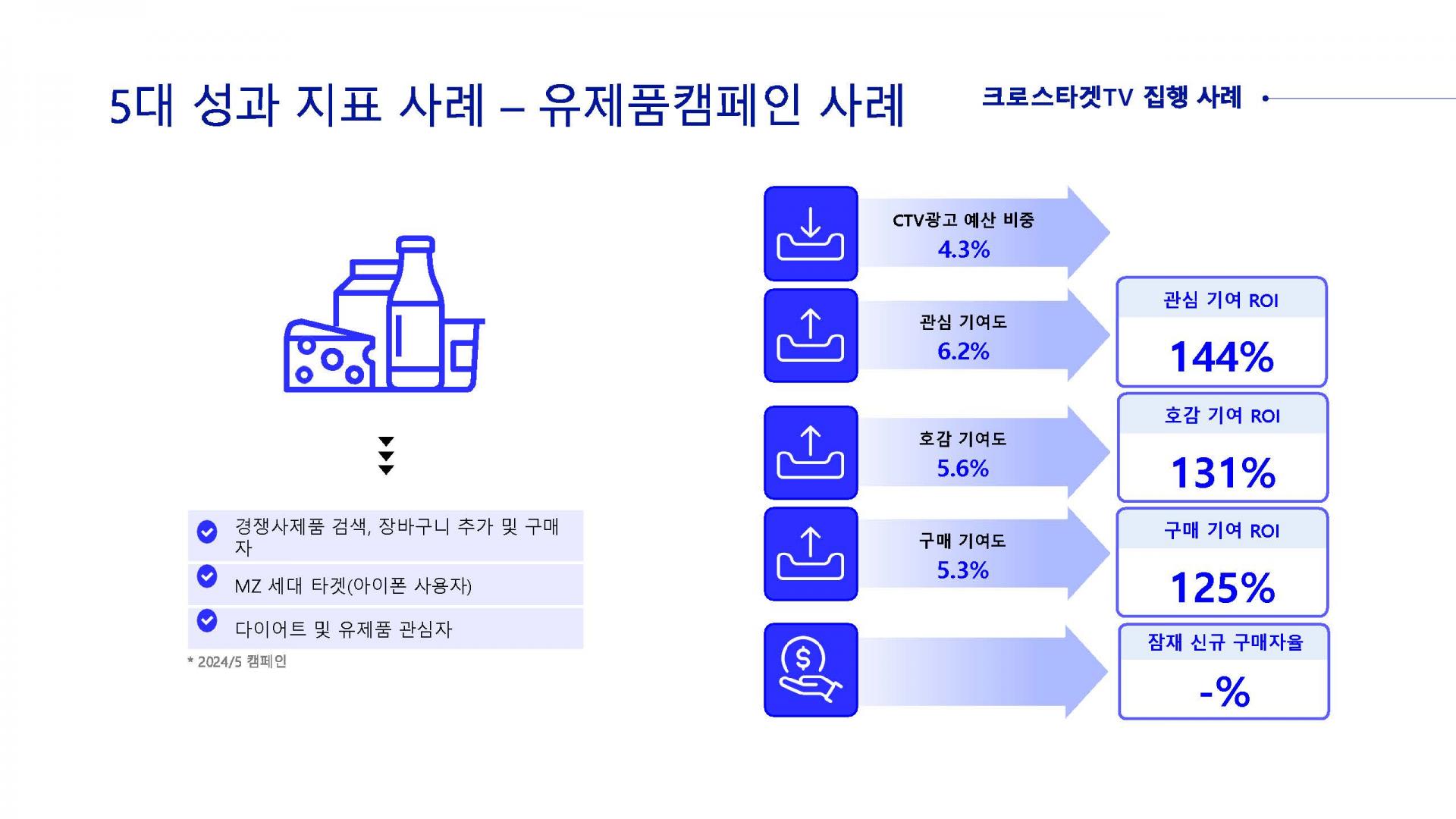 5대 성과 지표 사례 – 유제품캠페인 사례

크로스타겟TV 집행 사례

경쟁사제품 검색, 장바구니 추가 및 구매자

MZ 세대 타겟(아이폰 사용자)

다이어트 및 유제품 관심자

* 2024/5 캠페인

CTV광고 예산 비중
4.3%

관심 기여도
6.2%

관심 기여 ROI
144%

호감 기여도
5.6%

호감 기여 ROI
131%

구매 기여도
5.3%

구매 기여 ROI
125%

잠재 신규 구매자율
-%